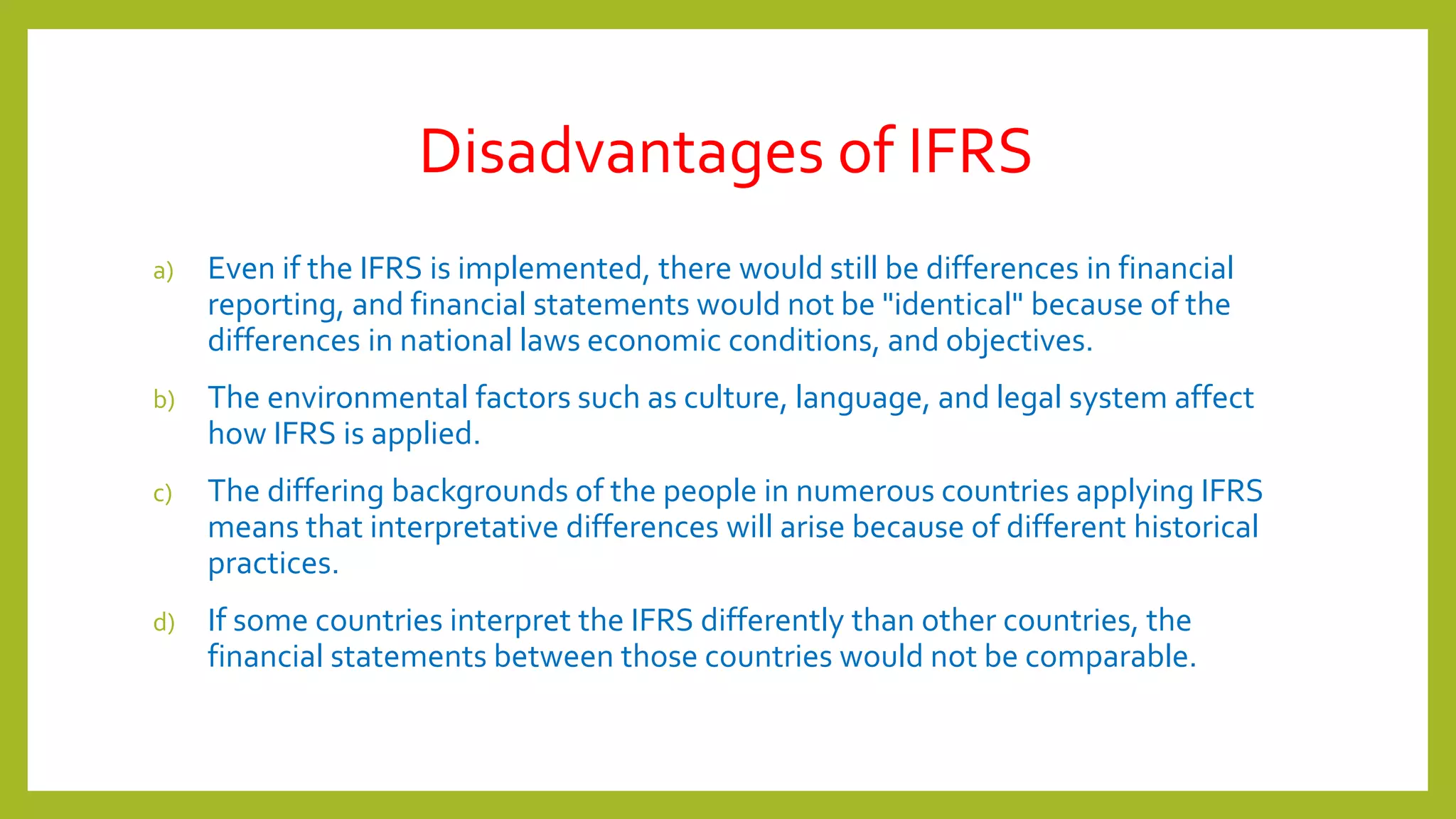 Disadvantages of IFRS

a) Even if the IFRS is implemented, there would still be differences in financial reporting, and financial statements would not be "identical" because of the differences in national laws economic conditions, and objectives.

b) The environmental factors such as culture, language, and legal system affect how IFRS is applied.

c) The differing backgrounds of the people in numerous countries applying IFRS means that interpretative differences will arise because of different historical practices.

d) If some countries interpret the IFRS differently than other countries, the financial statements between those countries would not be comparable.